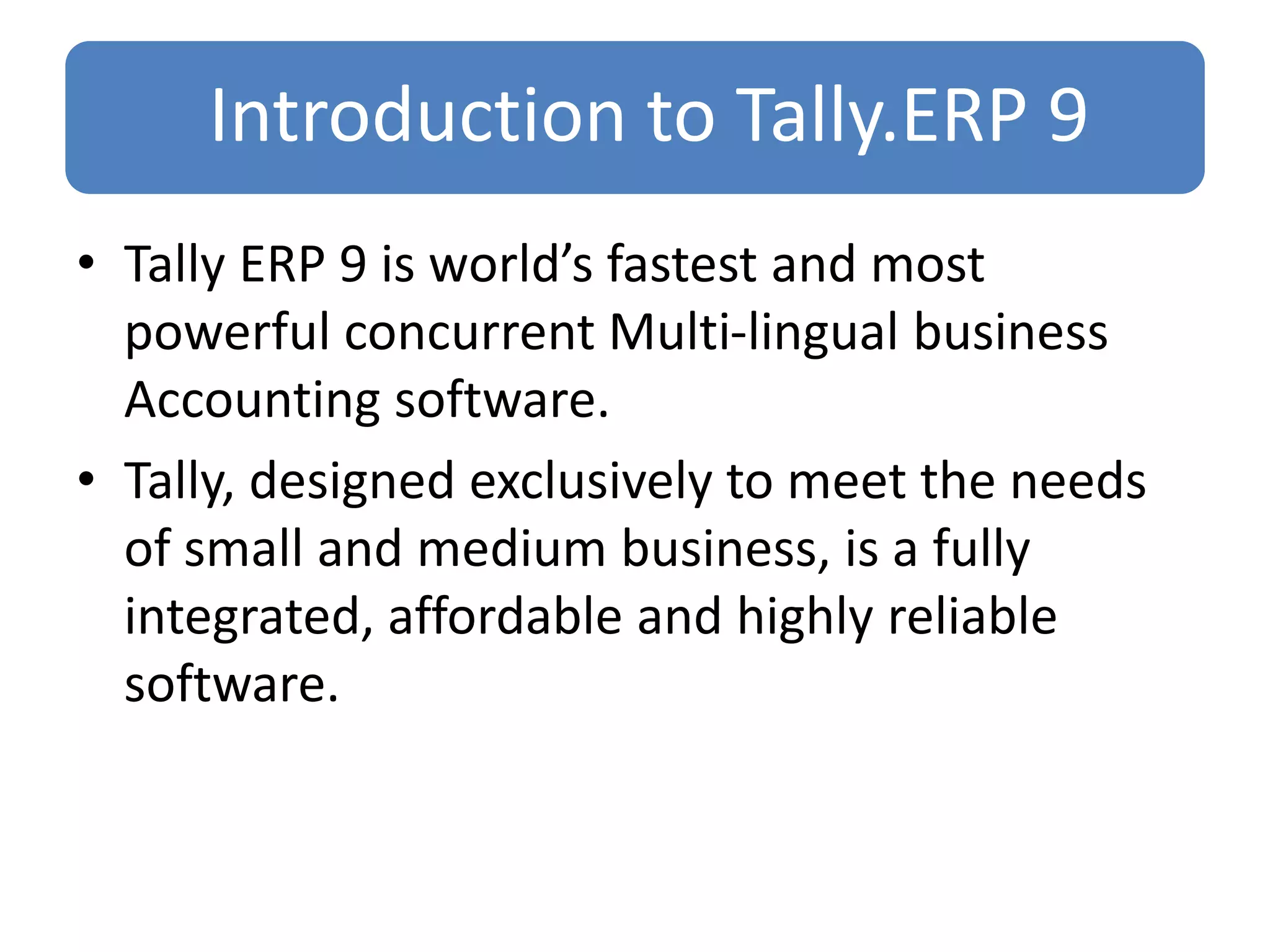 Introduction to Tally.ERP 9

• Tally ERP 9 is world’s fastest and most powerful concurrent Multi-lingual business Accounting software.

• Tally, designed exclusively to meet the needs of small and medium business, is a fully integrated, affordable and highly reliable software.